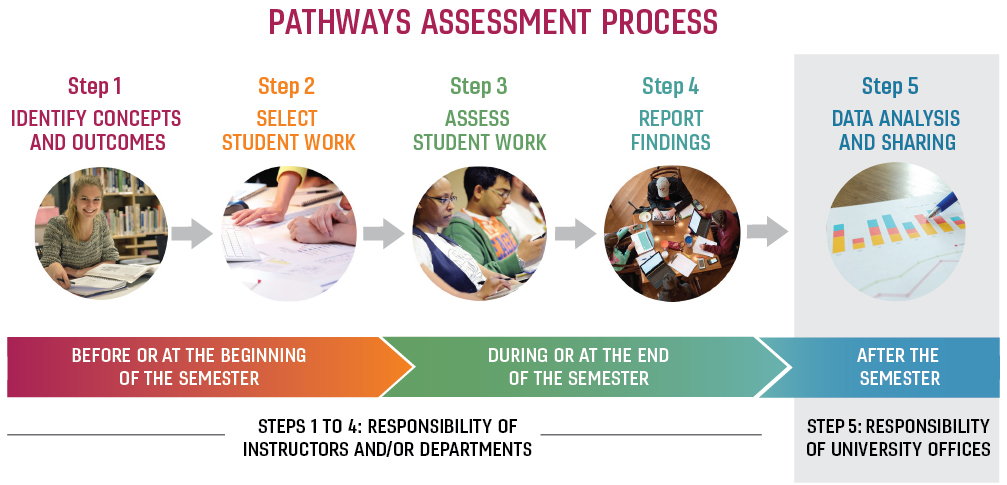 PATHWAYS ASSESSMENT PROCESS

Step 1
IDENTIFY CONCEPTS AND OUTCOMES

Step 2
SELECT STUDENT WORK

Step 3
ASSESS STUDENT WORK

Step 4
REPORT FINDINGS

Step 5
DATA ANALYSIS AND SHARING

BEFORE OR AT THE BEGINNING OF THE SEMESTER

DURING OR AT THE END OF THE SEMESTER

AFTER THE SEMESTER

STEPS 1 TO 4: RESPONSIBILITY OF INSTRUCTORS AND/OR DEPARTMENTS

STEP 5: RESPONSIBILITY OF UNIVERSITY OFFICES